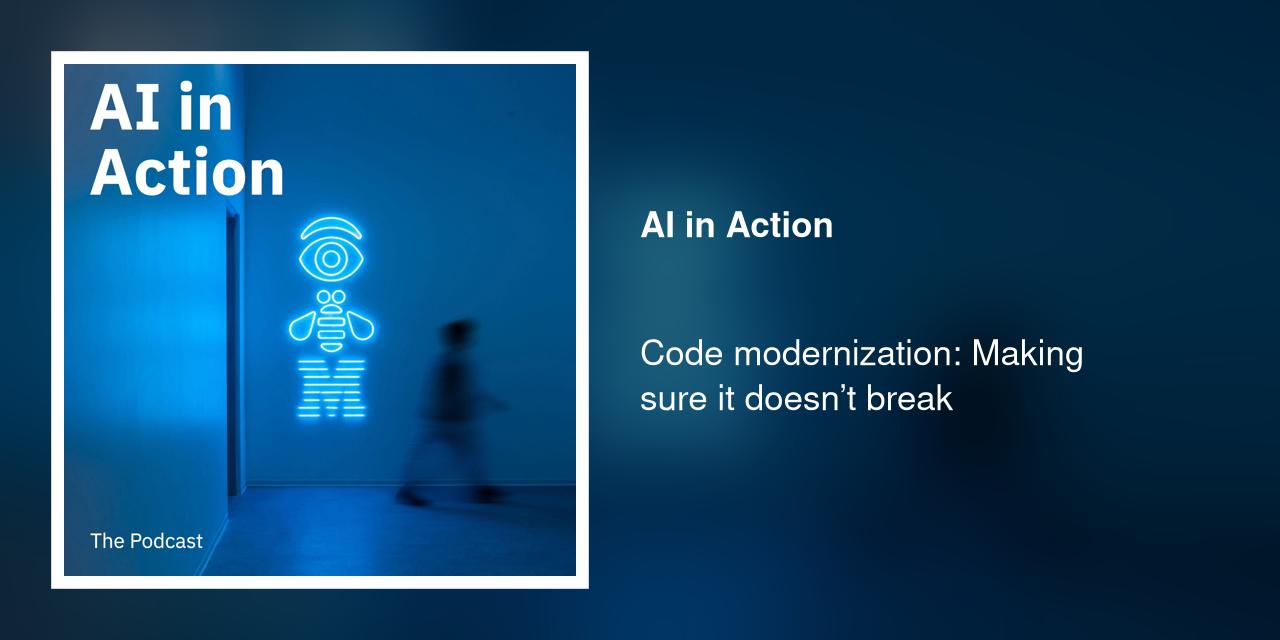 AI in Action

The Podcast

AI in Action

Code modernization: Making sure it doesn’t break